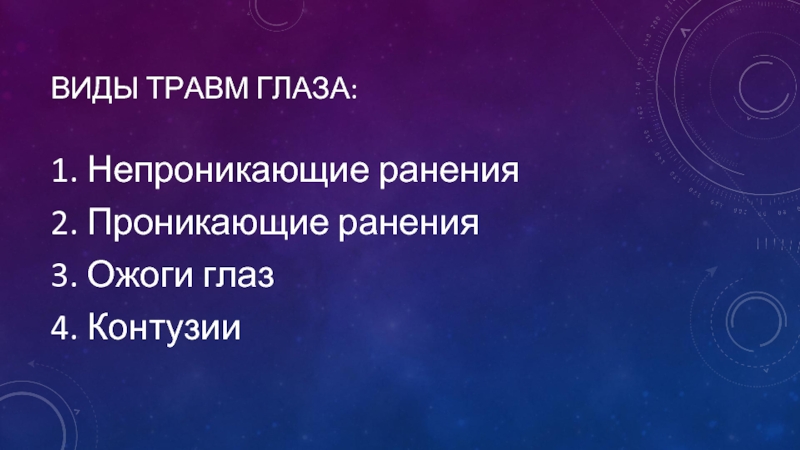 ВИДЫ ТРАВМ ГЛАЗА:

1. Непроникающие ранения
2. Проникающие ранения
3. Ожоги глаз
4. Контузии